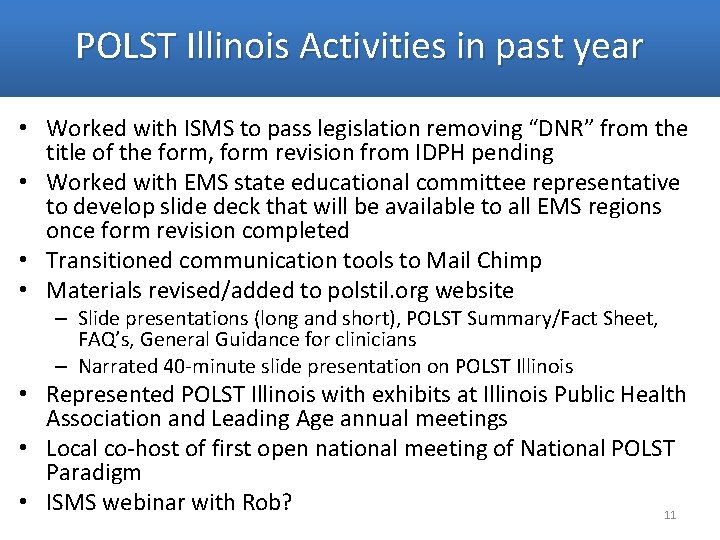 POLST Illinois Activities in past year

• Worked with ISMS to pass legislation removing “DNR” from the title of the form, form revision from IDPH pending
• Worked with EMS state educational committee representative to develop slide deck that will be available to all EMS regions once form revision completed
• Transitioned communication tools to Mail Chimp
• Materials revised/added to polstil.org website
– Slide presentations (long and short), POLST Summary/Fact Sheet, FAQ’s, General Guidance for clinicians
– Narrated 40-minute slide presentation on POLST Illinois
• Represented POLST Illinois with exhibits at Illinois Public Health Association and Leading Age annual meetings
• Local co-host of first open national meeting of National POLST Paradigm
• ISMS webinar with Rob?

11